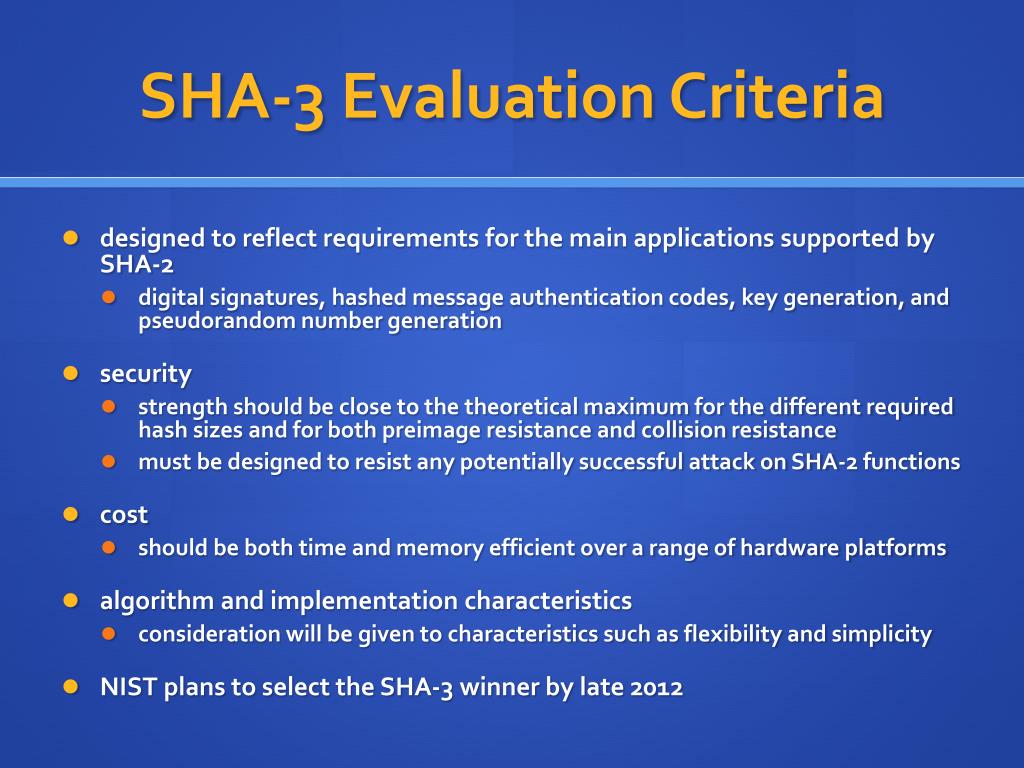 SHA-3 Evaluation Criteria

- designed to reflect requirements for the main applications supported by SHA-2
  - digital signatures, hashed message authentication codes, key generation, and pseudorandom number generation
- security
  - strength should be close to the theoretical maximum for the different required hash sizes and for both preimage resistance and collision resistance
  - must be designed to resist any potentially successful attack on SHA-2 functions
- cost
  - should be both time and memory efficient over a range of hardware platforms
- algorithm and implementation characteristics
  - consideration will be given to characteristics such as flexibility and simplicity
- NIST plans to select the SHA-3 winner by late 2012